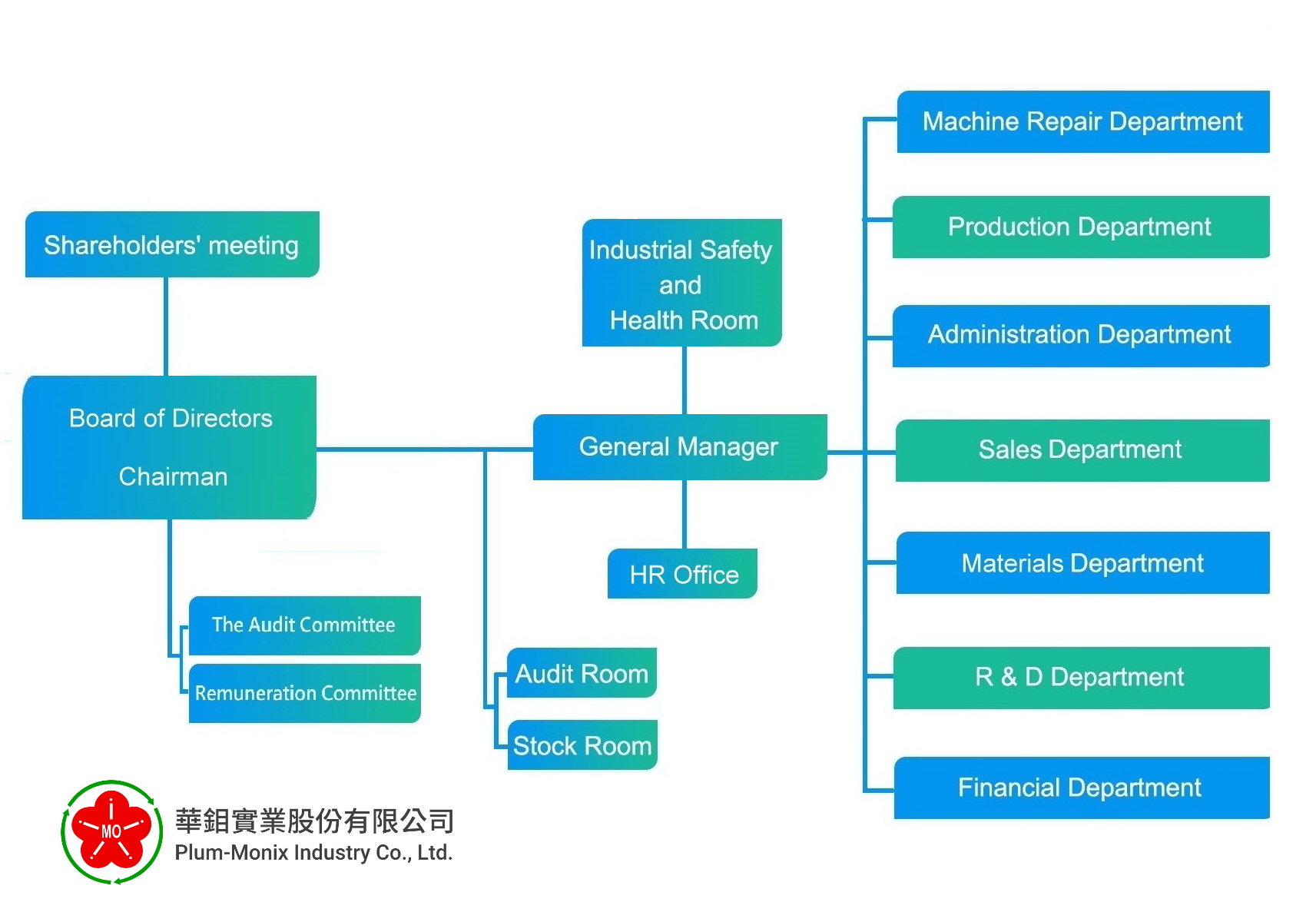 Shareholders' meeting

Board of Directors

Chairman

The Audit Committee

Remuneration Committee

Industrial Safety and Health Room

General Manager

HR Office

Audit Room

Stock Room

Machine Repair Department

Production Department

Administration Department

Sales Department

Materials Department

R & D Department

Financial Department

MO

華鉬實業股份有限公司
Plum-Monix Industry Co., Ltd.